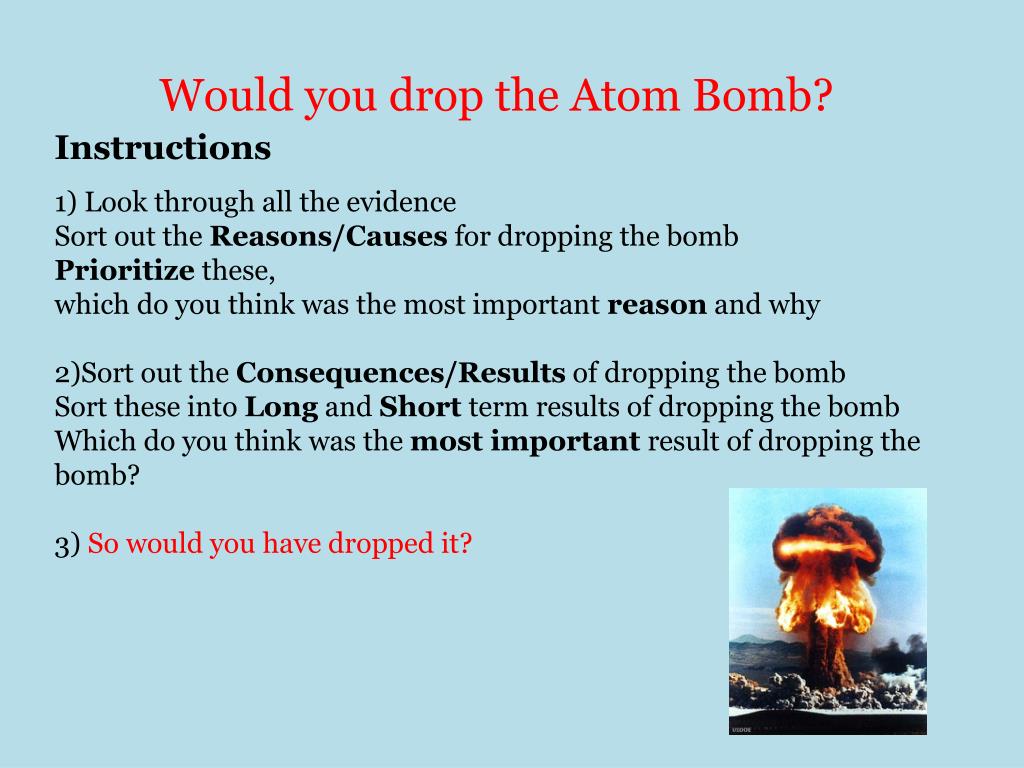 Would you drop the Atom Bomb?

Instructions

1) Look through all the evidence
Sort out the Reasons/Causes for dropping the bomb
Prioritize these,
which do you think was the most important reason and why

2)Sort out the Consequences/Results of dropping the bomb
Sort these into Long and Short term results of dropping the bomb
Which do you think was the most important result of dropping the bomb?

3) So would you have dropped it?

USDOE